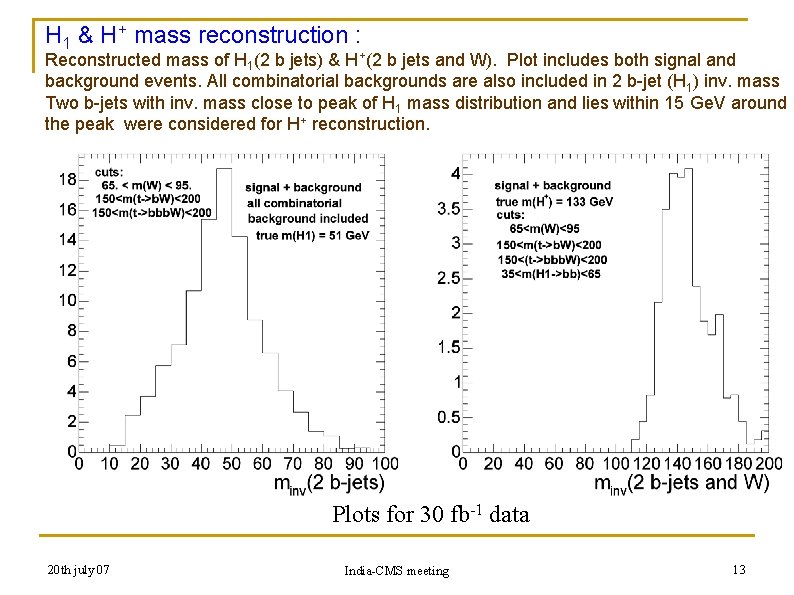 $H_1$ & $H^+$ mass reconstruction :

Reconstructed mass of $H_1$(2 b jets) & $H^+$(2 b jets and W). Plot includes both signal and background events. All combinatorial backgrounds are also included in 2 b-jet ($H_1$) inv. mass Two b-jets with inv. mass close to peak of $H_1$ mass distribution and lies within 15 GeV around the peak were considered for $H^+$ reconstruction.

cuts:
65. < m(W) < 95.
150<m(t->bW)<200
150<m(t->bbbW)<200

signal + background
all combinatorial
background included
true m(H1) = 51 GeV

18
16
14
12
10
8
6
4
2
0
0 10 20 30 40 50 60 70 80 90 100
$m_{inv}$(2 b-jets)

signal + background
true m($H^+$) = 133 GeV
cuts:
65<m(W)<95
150<m(t->bW)<200
150<(t->bbbW)<200
35<m(H1->bb)<65

4
3.5
3
2.5
2
1.5
1
0.5
0
0 20 40 60 80 100 120 140 160 180 200
$m_{inv}$(2 b-jets and W)

Plots for 30 $fb^{-1}$ data

20th july 07

India-CMS meeting

13